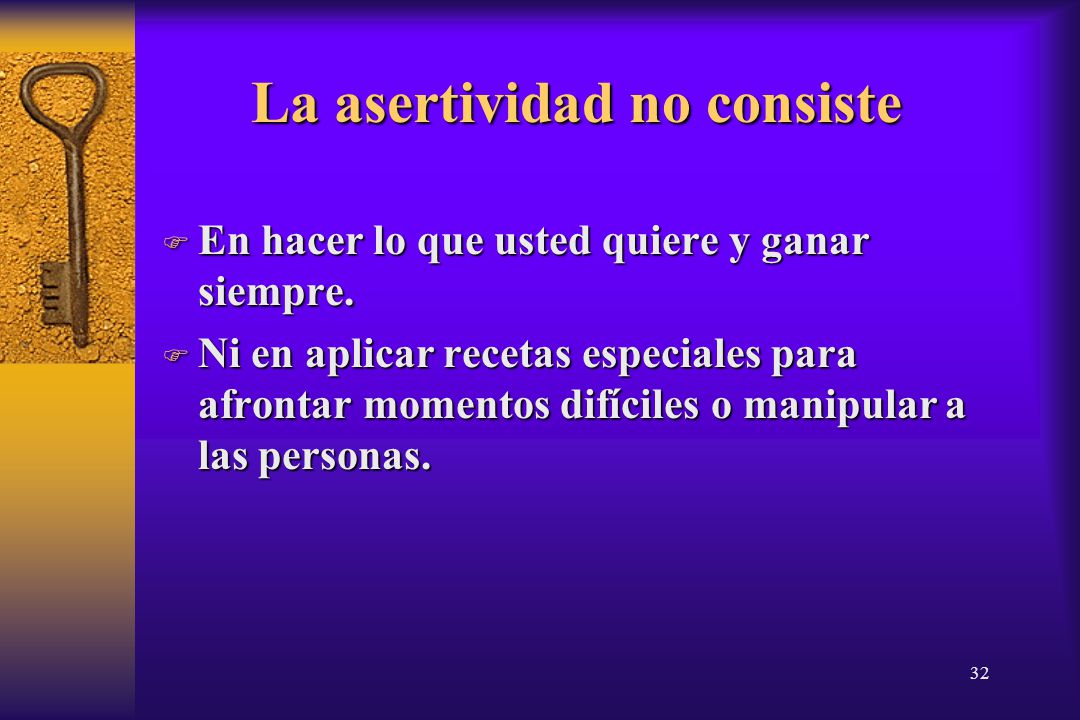 La asertividad no consiste

En hacer lo que usted quiere y ganar siempre.

Ni en aplicar recetas especiales para afrontar momentos difíciles o manipular a las personas.

32